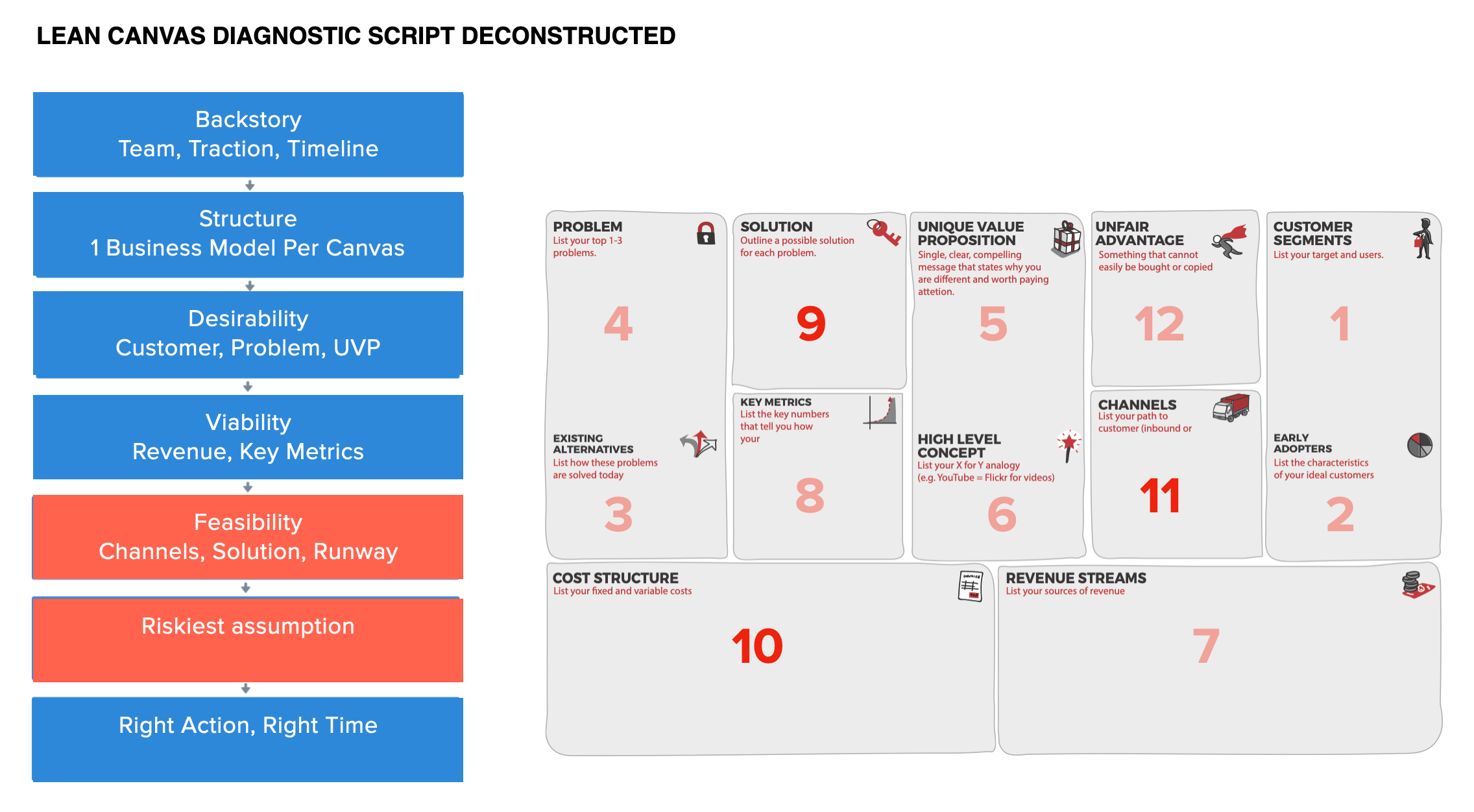 LEAN CANVAS DIAGNOSTIC SCRIPT DECONSTRUCTED

Backstory
Team, Traction, Timeline

Structure
1 Business Model Per Canvas

Desirability
Customer, Problem, UVP

Viability
Revenue, Key Metrics

Feasibility
Channels, Solution, Runway

Riskiest assumption

Right Action, Right Time

PROBLEM
List your top 1-3 problems.

4

EXISTING ALTERNATIVES
List how these problems are solved today

3

SOLUTION
Outline a possible solution for each problem.

9

KEY METRICS
List the key numbers that tell you how your

8

UNIQUE VALUE PROPOSITION
Single, clear, compelling message that states why you are different and worth paying attetion.

5

HIGH LEVEL CONCEPT
List your X for Y analogy (e.g. YouTube = Flickr for videos)

6

UNFAIR ADVANTAGE
Something that cannot easily be bought or copied

12

CHANNELS
List your path to customer (inbound or

11

CUSTOMER SEGMENTS
List your target and users.

1

EARLY ADOPTERS
List the characteristics of your ideal customers

2

COST STRUCTURE
List your fixed and variable costs

10

REVENUE STREAMS
List your sources of revenue

7